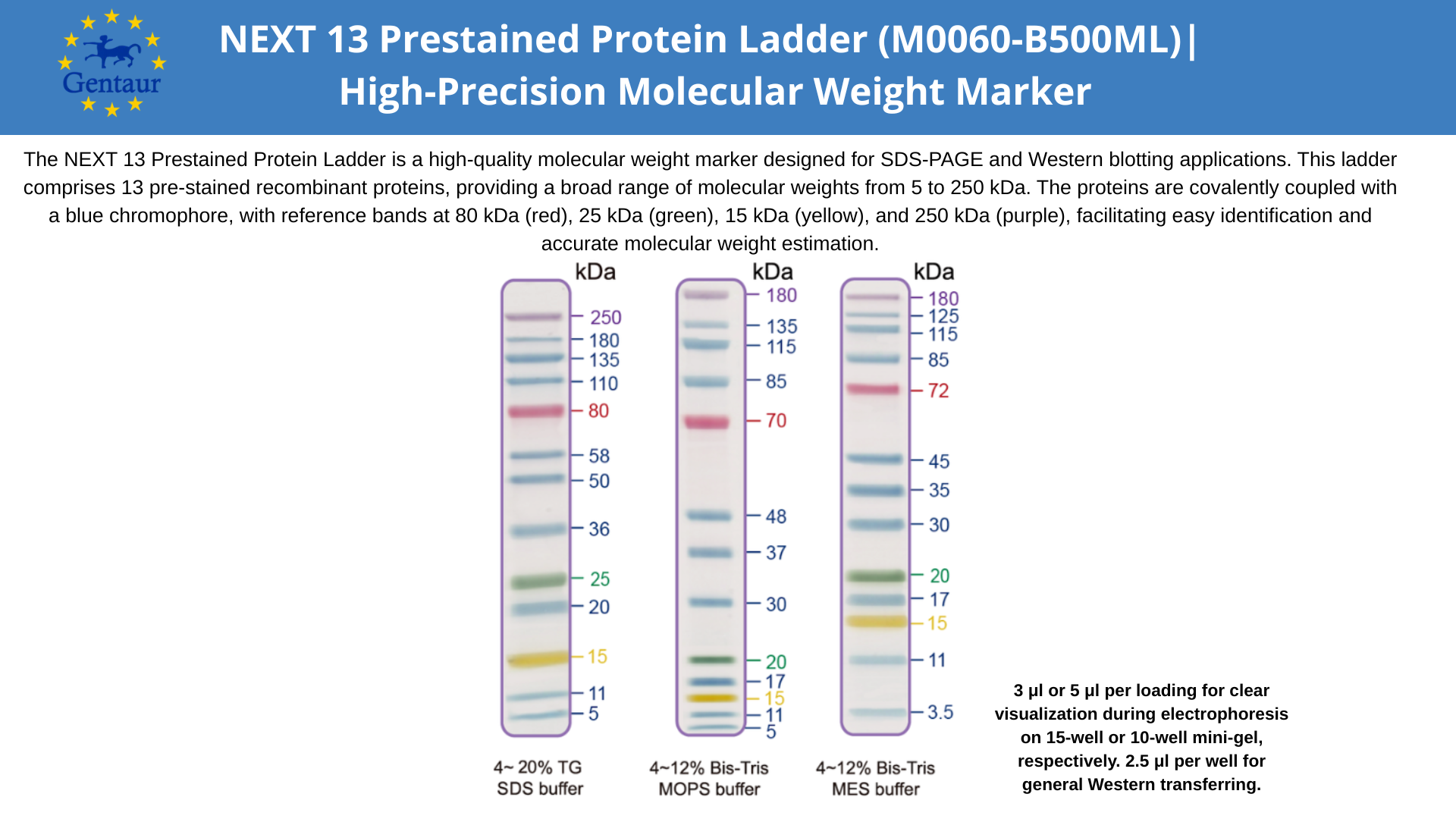 Gentaur

NEXT 13 Prestained Protein Ladder (M0060-B500ML)| High-Precision Molecular Weight Marker

The NEXT 13 Prestained Protein Ladder is a high-quality molecular weight marker designed for SDS-PAGE and Western blotting applications. This ladder comprises 13 pre-stained recombinant proteins, providing a broad range of molecular weights from 5 to 250 kDa. The proteins are covalently coupled with a blue chromophore, with reference bands at 80 kDa (red), 25 kDa (green), 15 kDa (yellow), and 250 kDa (purple), facilitating easy identification and accurate molecular weight estimation.

kDa
250
180
135
110
80
58
50
36
25
20
15
11
5

4~ 20% TG
SDS buffer

kDa
180
135
115
85
70
48
37
30
20
17
15
11
5

4~12% Bis-Tris
MOPS buffer

kDa
180
125
115
85
72
45
35
30
20
17
15
11
3.5

4~12% Bis-Tris
MES buffer

3 µl or 5 µl per loading for clear visualization during electrophoresis on 15-well or 10-well mini-gel, respectively. 2.5 µl per well for general Western transferring.